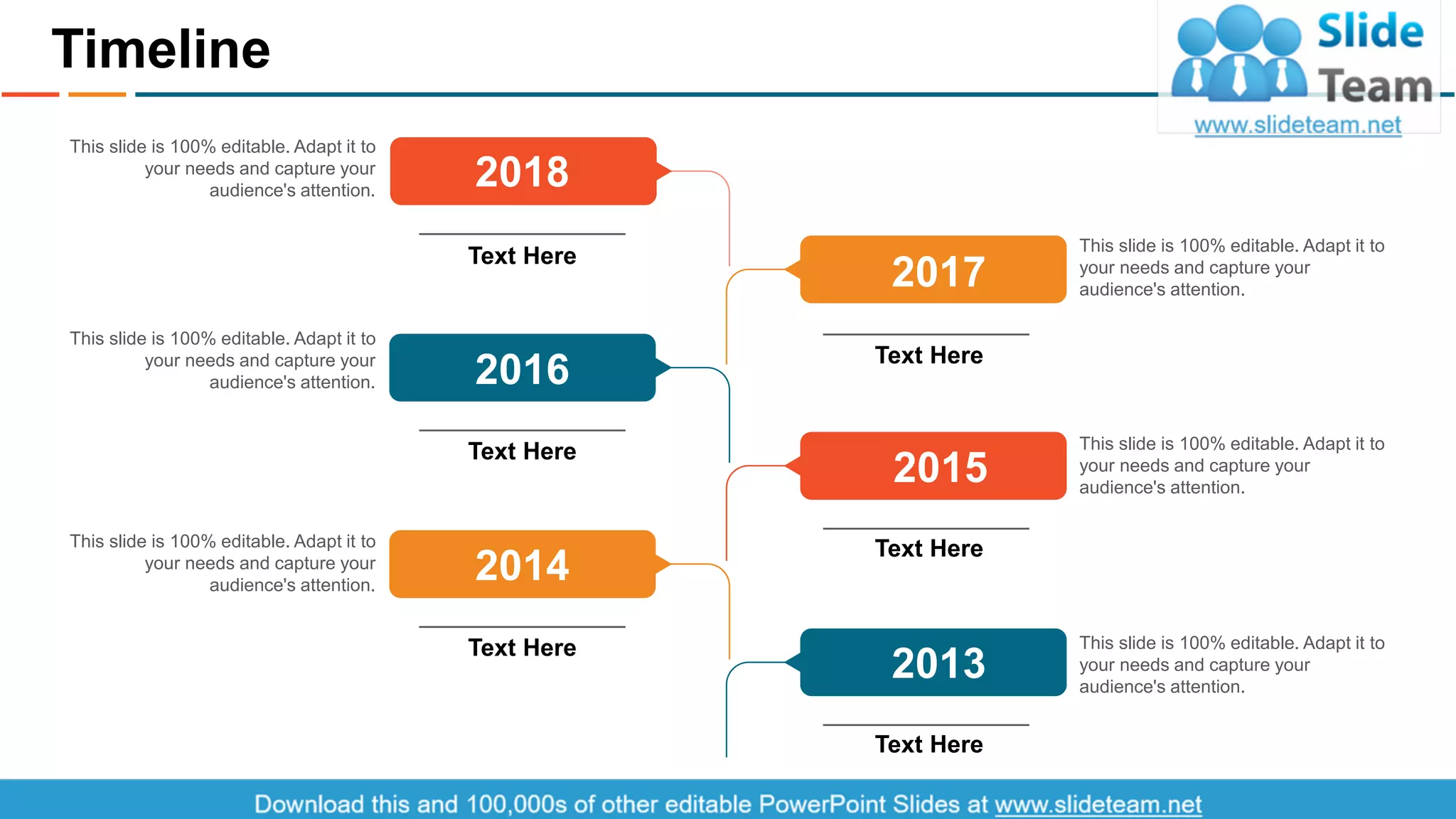 Timeline

Slide Team
www.slideteam.net

This slide is 100% editable. Adapt it to your needs and capture your audience's attention.

2018

Text Here

2017

This slide is 100% editable. Adapt it to your needs and capture your audience's attention.

Text Here

This slide is 100% editable. Adapt it to your needs and capture your audience's attention.

2016

Text Here

2015

This slide is 100% editable. Adapt it to your needs and capture your audience's attention.

Text Here

This slide is 100% editable. Adapt it to your needs and capture your audience's attention.

2014

Text Here

2013

This slide is 100% editable. Adapt it to your needs and capture your audience's attention.

Text Here

Download this and 100,000s of other editable PowerPoint Slides at www.slideteam.net